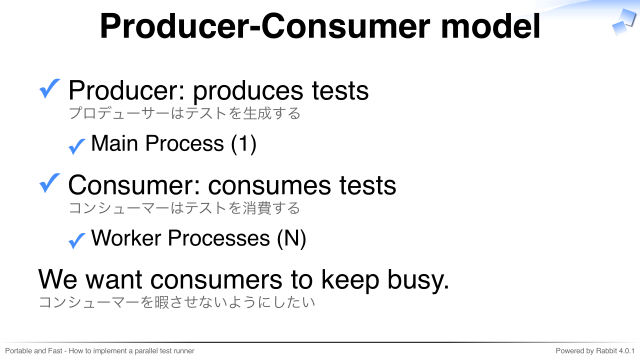 Producer-Consumer model

✓ Producer: produces tests
プロデューサーはテストを生成する

✓ Main Process (1)

✓ Consumer: consumes tests
コンシューマーはテストを消費する

✓ Worker Processes (N)

We want consumers to keep busy.
コンシューマーを暇させないようにしたい

Portable and Fast - How to implement a parallel test runner

Powered by Rabbit 4.0.1